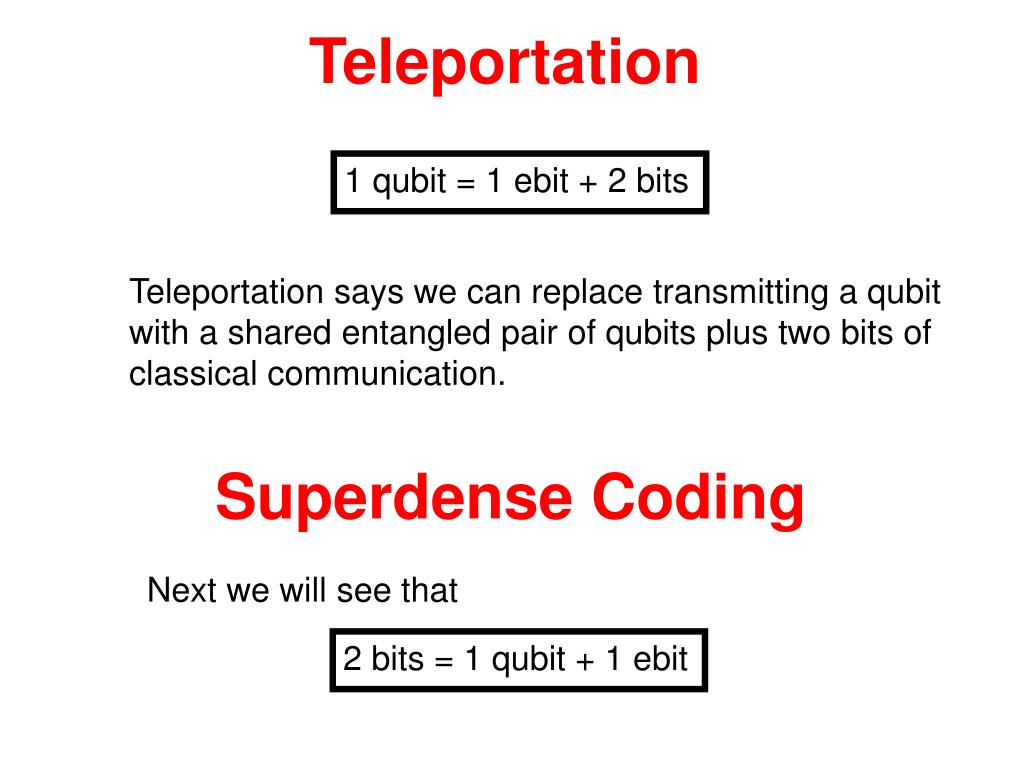 Teleportation

1 qubit = 1 ebit + 2 bits

Teleportation says we can replace transmitting a qubit with a shared entangled pair of qubits plus two bits of classical communication.

Superdense Coding

Next we will see that

2 bits = 1 qubit + 1 ebit